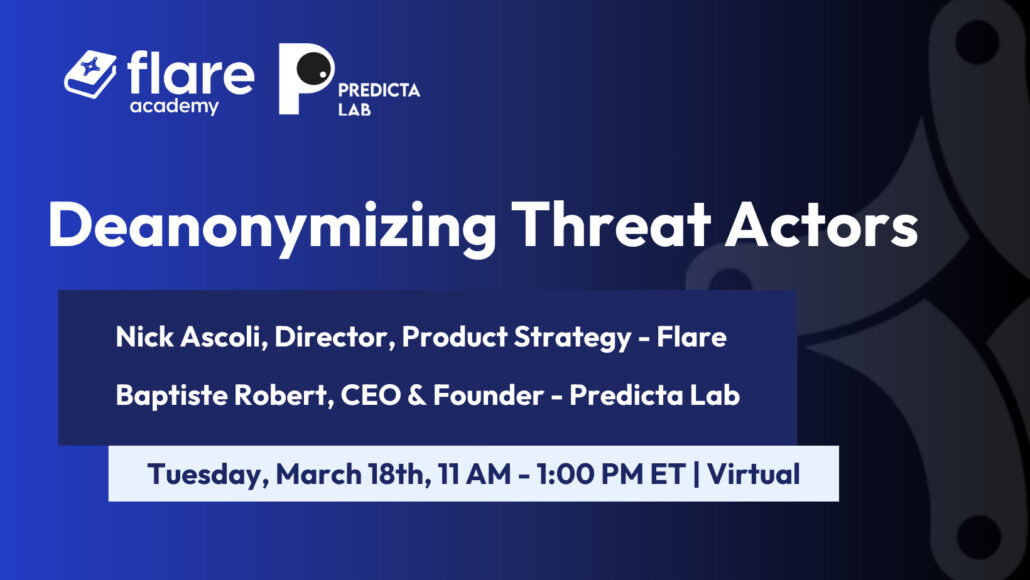 flare academy

PREDICTA LAB

Deanonymizing Threat Actors

Nick Ascoli, Director, Product Strategy - Flare

Baptiste Robert, CEO & Founder - Predicta Lab

Tuesday, March 18th, 11 AM - 1:00 PM ET | Virtual